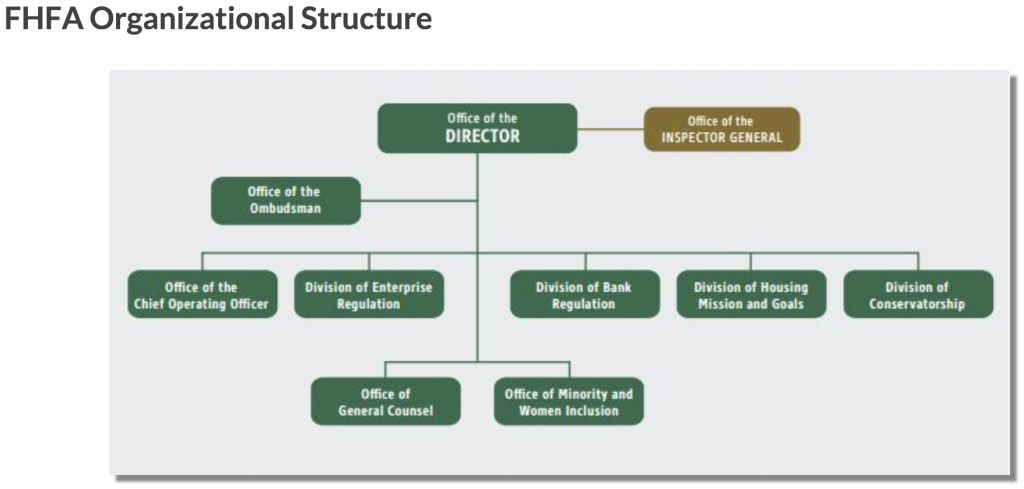 FHFA Organizational Structure

Office of the DIRECTOR

Office of the INSPECTOR GENERAL

Office of the Ombudsman

Office of the Chief Operating Officer

Division of Enterprise Regulation

Division of Bank Regulation

Division of Housing Mission and Goals

Division of Conservatorship

Office of General Counsel

Office of Minority and Women Inclusion